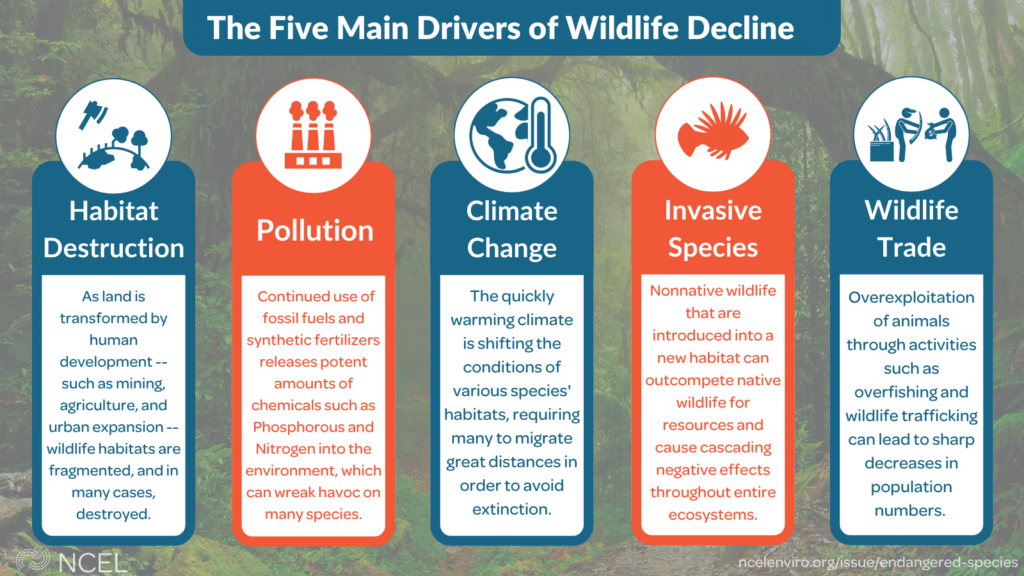 The Five Main Drivers of Wildlife Decline

Habitat Destruction

As land is transformed by human development -- such as mining, agriculture, and urban expansion -- wildlife habitats are fragmented, and in many cases, destroyed.

Pollution

Continued use of fossil fuels and synthetic fertilizers releases potent amounts of chemicals such as Phosphorous and Nitrogen into the environment, which can wreak havoc on many species.

Climate Change

The quickly warming climate is shifting the conditions of various species' habitats, requiring many to migrate great distances in order to avoid extinction.

Invasive Species

Nonnative wildlife that are introduced into a new habitat can outcompete native wildlife for resources and cause cascading negative effects throughout entire ecosystems.

Wildlife Trade

Overexploitation of animals through activities such as overfishing and wildlife trafficking can lead to sharp decreases in population numbers.

NCEL

ncelenviro.org/issue/endangered-species